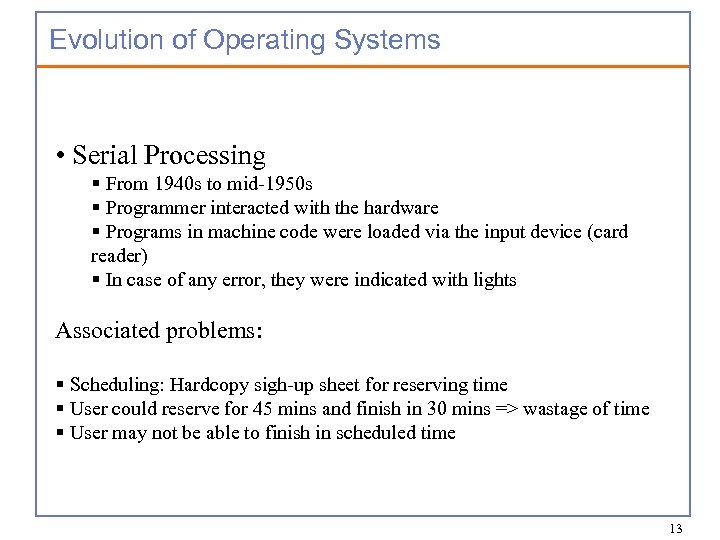 Evolution of Operating Systems

• Serial Processing
▪ From 1940s to mid-1950s
▪ Programmer interacted with the hardware
▪ Programs in machine code were loaded via the input device (card reader)
▪ In case of any error, they were indicated with lights

Associated problems:

▪ Scheduling: Hardcopy sigh-up sheet for reserving time
▪ User could reserve for 45 mins and finish in 30 mins => wastage of time
▪ User may not be able to finish in scheduled time

13